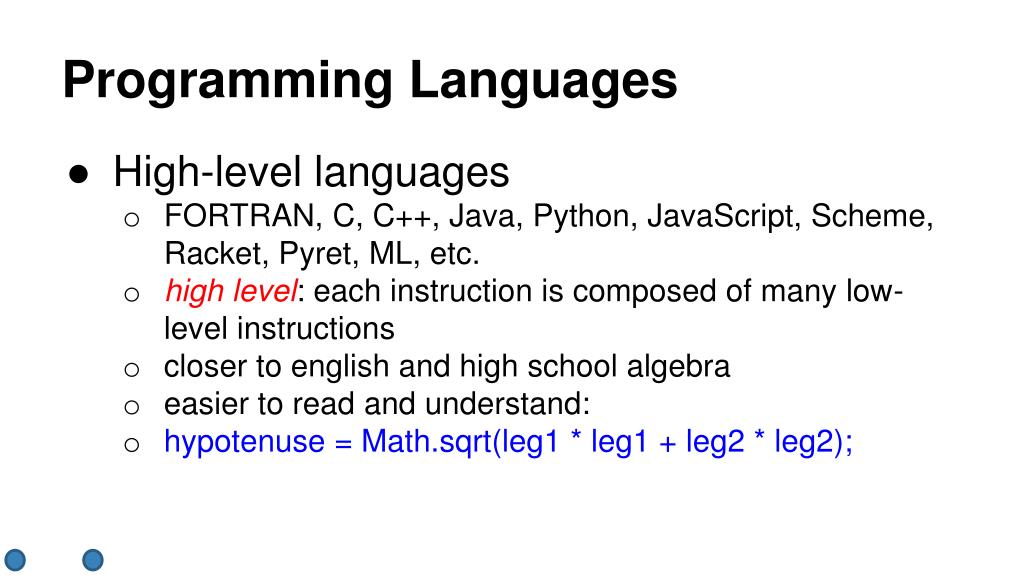 Programming Languages

● High-level languages
  ○ FORTRAN, C, C++, Java, Python, JavaScript, Scheme, Racket, Pyret, ML, etc.
  ○ high level: each instruction is composed of many low-level instructions
  ○ closer to english and high school algebra
  ○ easier to read and understand:
  ○ hypotenuse = Math.sqrt(leg1 * leg1 + leg2 * leg2);